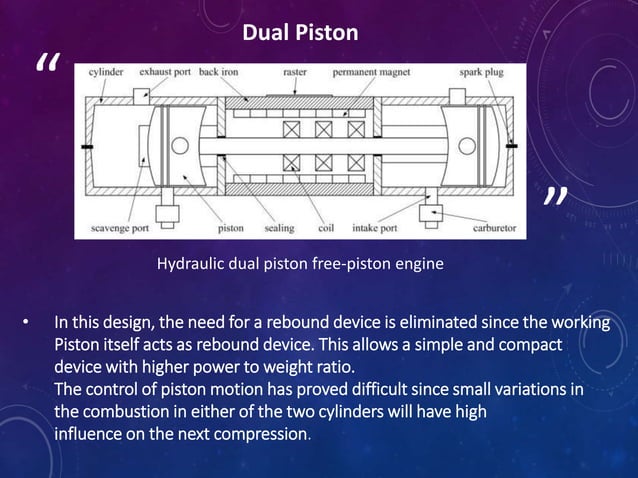 Dual Piston

“

cylinder exhaust port back iron raster permanent magnet spark plug

scavenge port piston sealing coil intake port carburetor

”

Hydraulic dual piston free-piston engine

• In this design, the need for a rebound device is eliminated since the working Piston itself acts as rebound device. This allows a simple and compact device with higher power to weight ratio.
The control of piston motion has proved difficult since small variations in the combustion in either of the two cylinders will have high influence on the next compression.